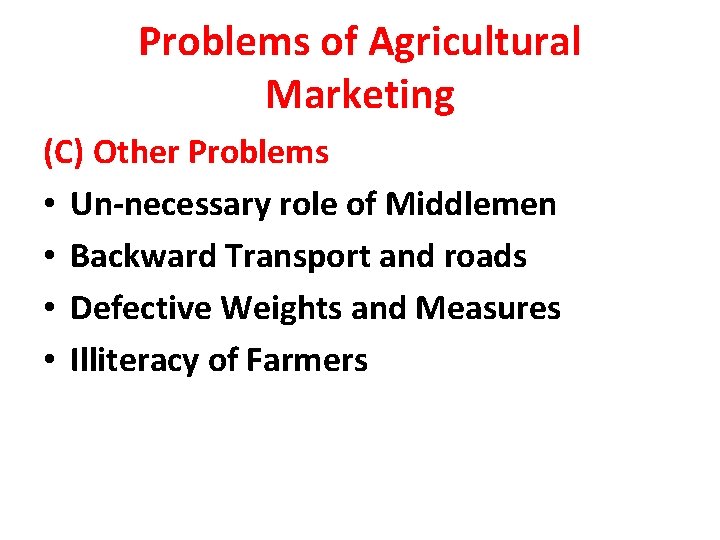 Problems of Agricultural Marketing

(C) Other Problems

• Un-necessary role of Middlemen
• Backward Transport and roads
• Defective Weights and Measures
• Illiteracy of Farmers